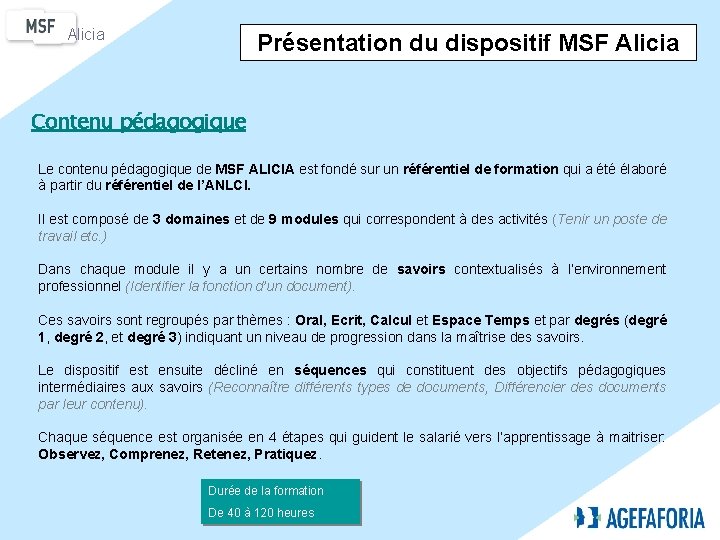 MSF Alicia

Présentation du dispositif MSF Alicia

Contenu pédagogique

Le contenu pédagogique de MSF ALICIA est fondé sur un référentiel de formation qui a été élaboré à partir du référentiel de l'ANLCI.

Il est composé de 3 domaines et de 9 modules qui correspondent à des activités (Tenir un poste de travail etc.)

Dans chaque module il y a un certains nombre de savoirs contextualisés à l'environnement professionnel (Identifier la fonction d'un document).

Ces savoirs sont regroupés par thèmes : Oral, Ecrit, Calcul et Espace Temps et par degrés (degré 1, degré 2, et degré 3) indiquant un niveau de progression dans la maîtrise des savoirs.

Le dispositif est ensuite décliné en séquences qui constituent des objectifs pédagogiques intermédiaires aux savoirs (Reconnaître différents types de documents, Différencier des documents par leur contenu).

Chaque séquence est organisée en 4 étapes qui guident le salarié vers l'apprentissage à maitriser: Observez, Comprenez, Retenez, Pratiquez.

Durée de la formation
De 40 à 120 heures

AGEFAFORIA